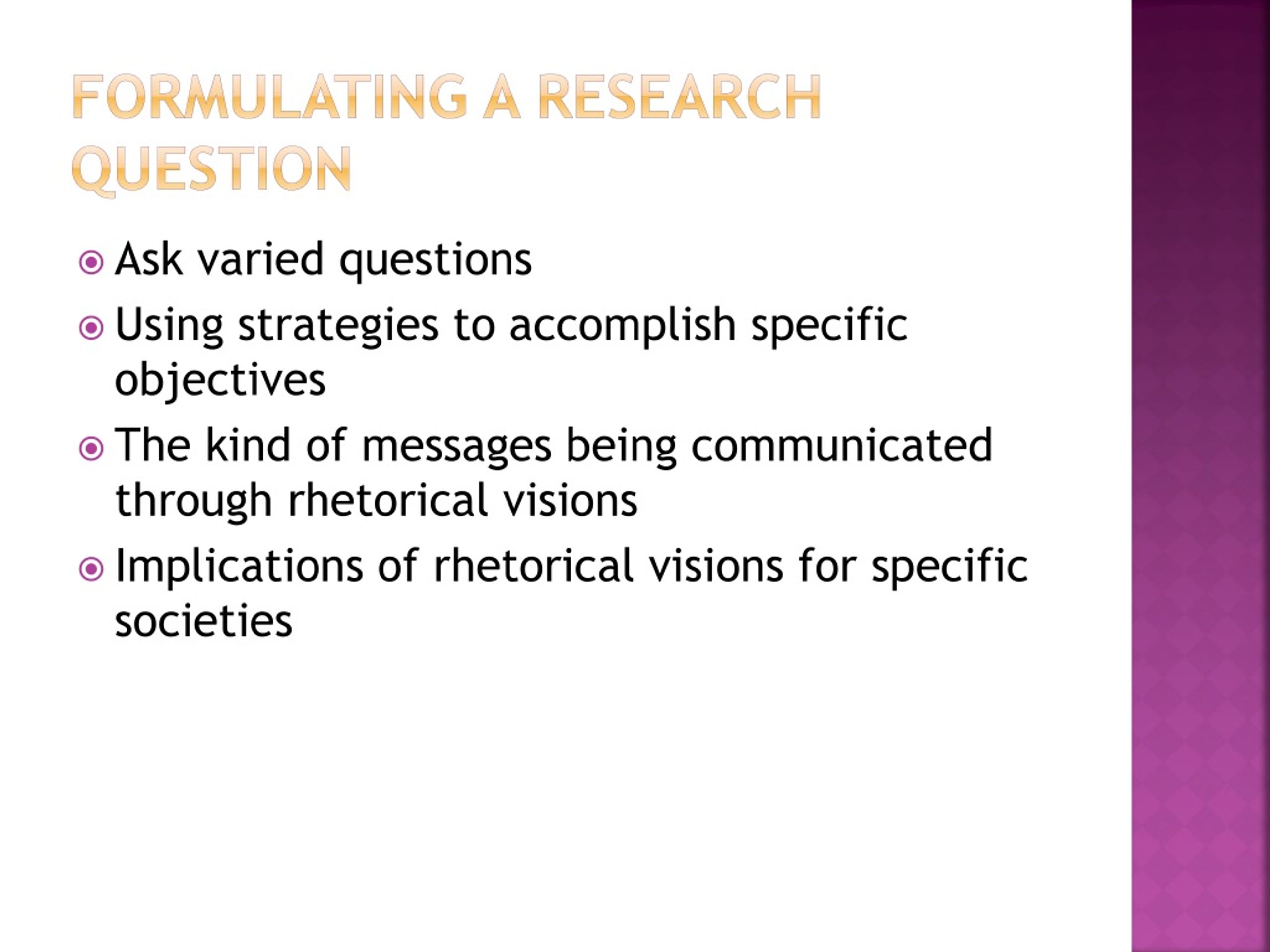 FORMULATING A RESEARCH QUESTION

Ask varied questions

Using strategies to accomplish specific objectives

The kind of messages being communicated through rhetorical visions

Implications of rhetorical visions for specific societies